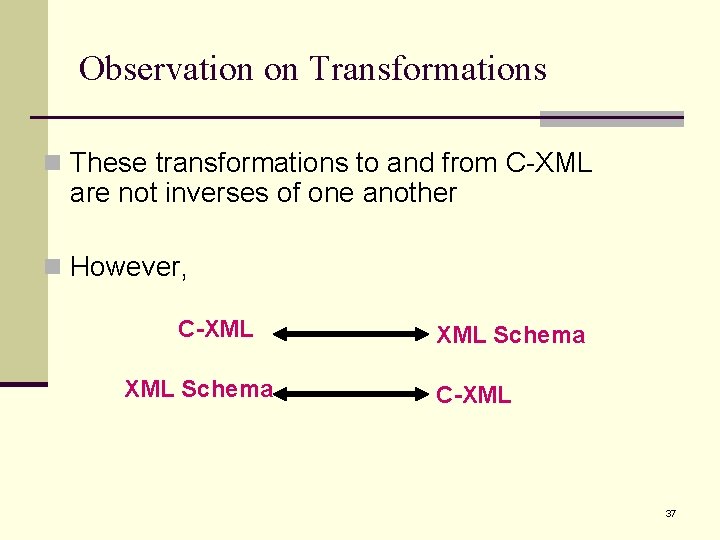 Observation on Transformations

These transformations to and from C-XML are not inverses of one another

However,

C-XML XML Schema

XML Schema C-XML

37